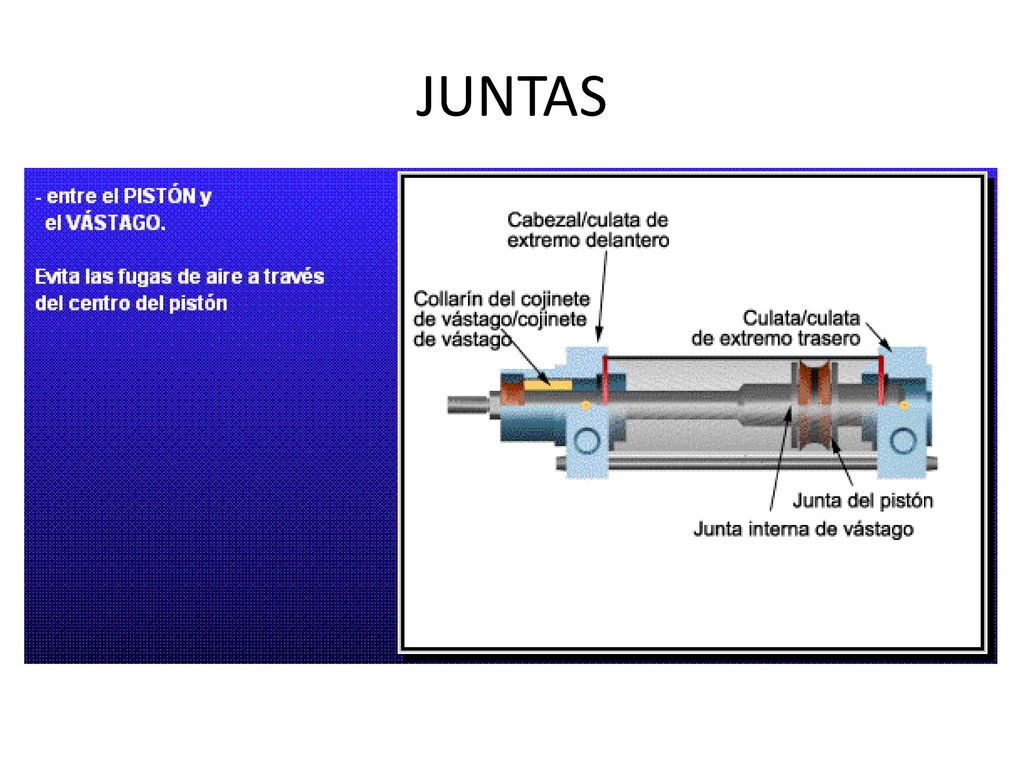 JUNTAS

- entre el PISTÓN y el VÁSTAGO.

Evita las fugas de aire a través del centro del pistón

Cabezal/culata de extremo delantero

Collarín del cojinete de vástago/cojinete de vástago

Culata/culata de extremo trasero

Junta del pistón

Junta interna de vástago